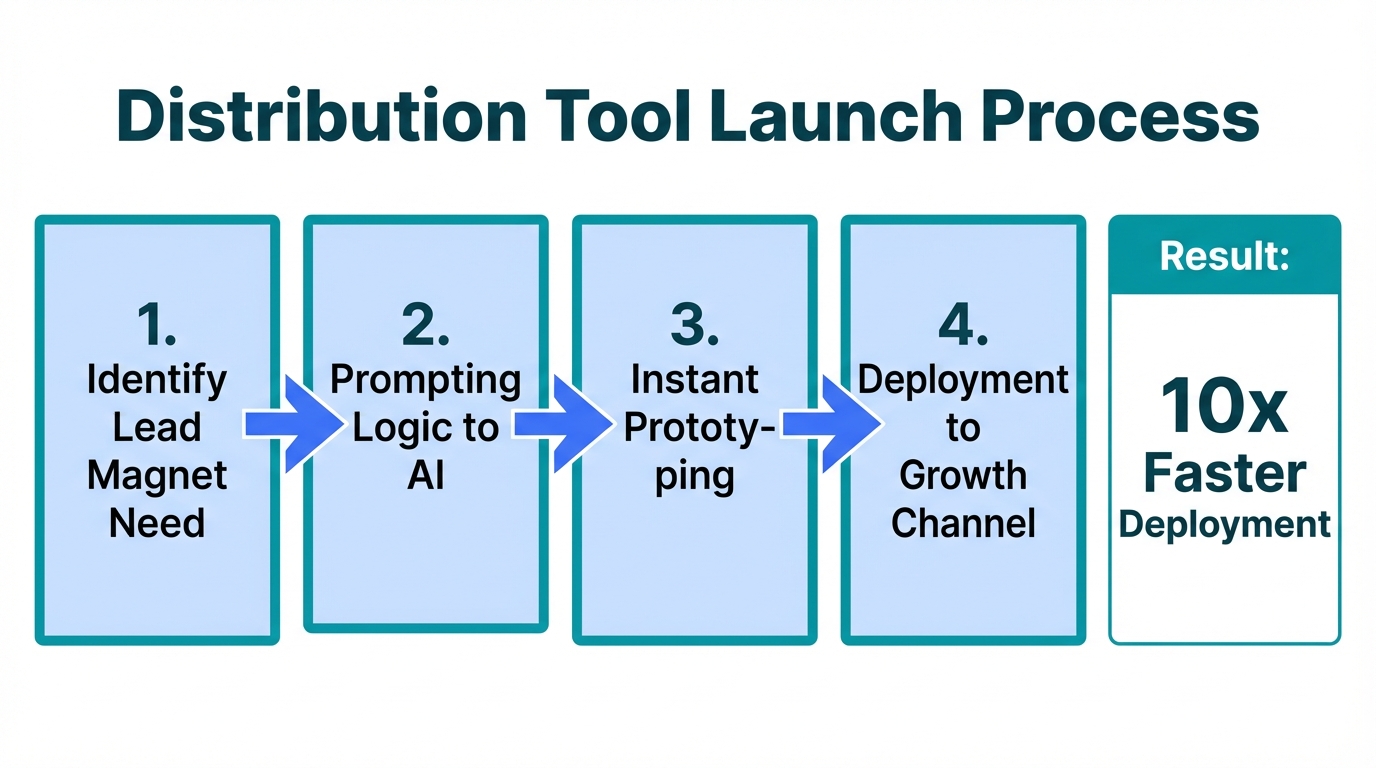 Distribution Tool Launch Process

1.
Identify Lead Magnet Need

2.
Prompting Logic to AI

3.
Instant Prototyping

4.
Deployment to Growth Channel

Result:

10x
Faster
Deployment